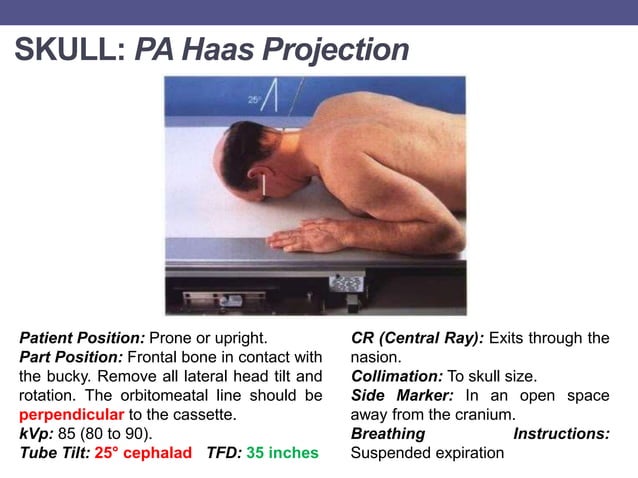 SKULL: PA Haas Projection

25°

Patient Position: Prone or upright.
Part Position: Frontal bone in contact with the bucky. Remove all lateral head tilt and rotation. The orbitomeatal line should be perpendicular to the cassette.
kVp: 85 (80 to 90).
Tube Tilt: 25° cephalad TFD: 35 inches

CR (Central Ray): Exits through the nasion.
Collimation: To skull size.
Side Marker: In an open space away from the cranium.
Breathing Instructions: Suspended expiration